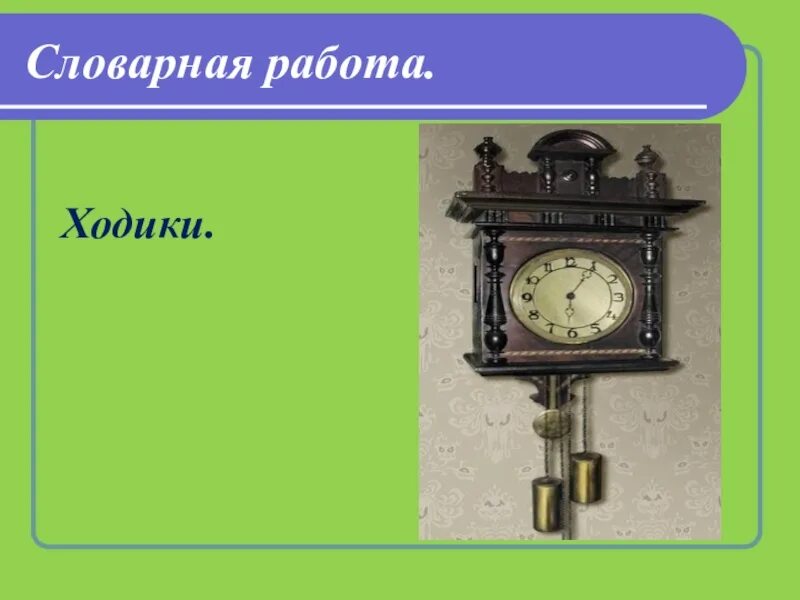 Словарная работа.

Ходики.

12 1 2 3 4 5 6 7 8 9 10 11